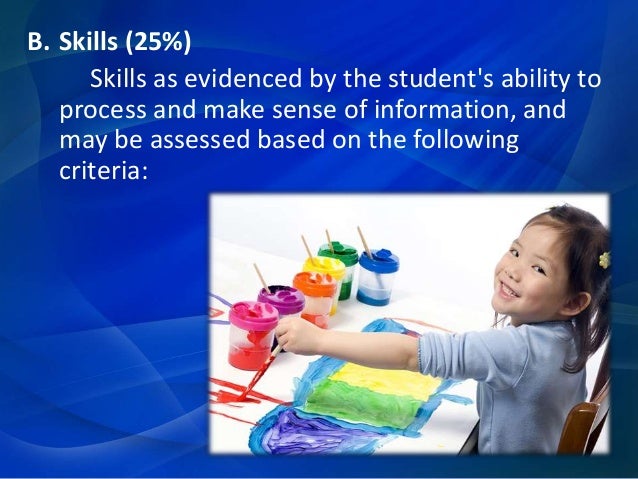 B. Skills (25%)

Skills as evidenced by the student's ability to process and make sense of information, and may be assessed based on the following criteria: